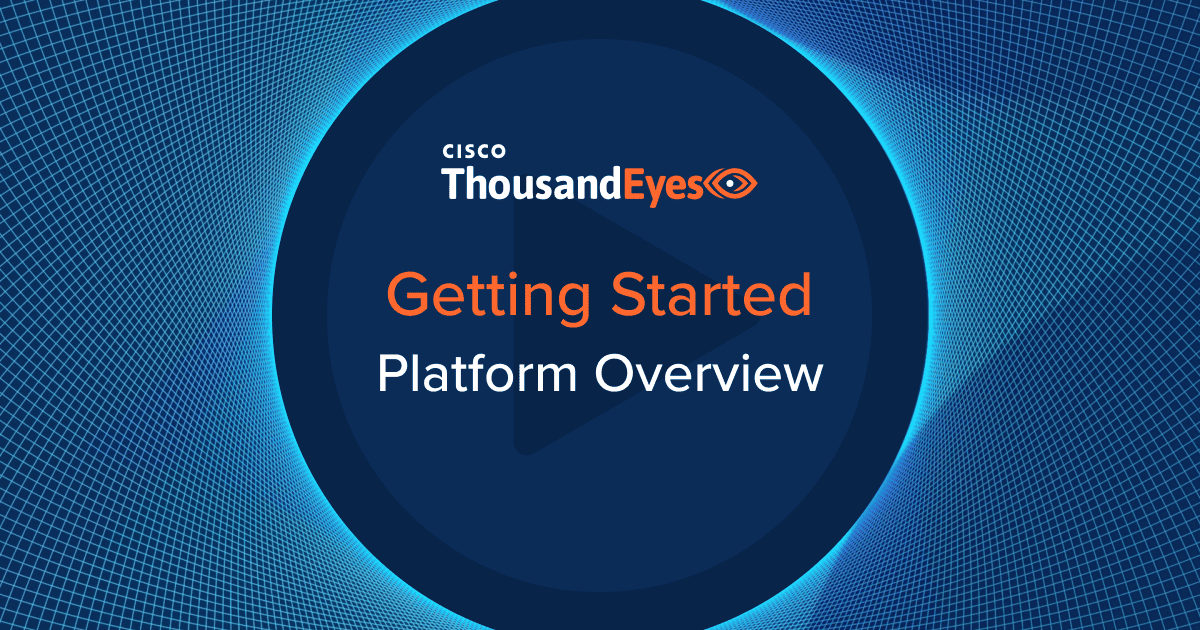 CISCO
ThousandEyes

Getting Started
Platform Overview